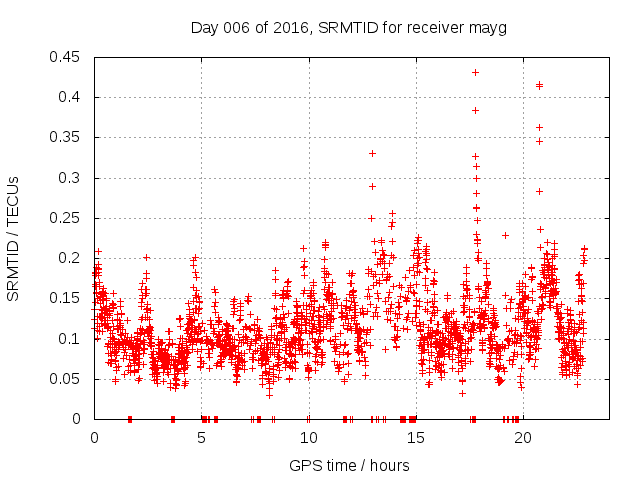 Day 006 of 2016, SRMTID for receiver mayg

SRMTID / TECUs

0.45
0.4
0.35
0.3
0.25
0.2
0.15
0.1
0.05
0

0
5
10
15
20

GPS time / hours